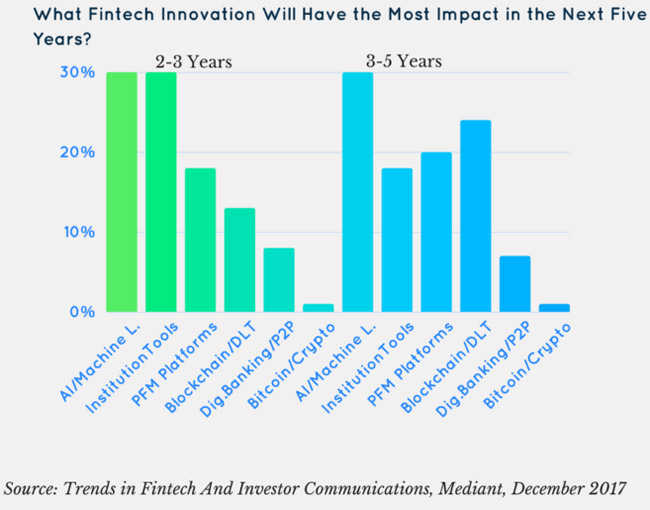 What Fintech Innovation Will Have the Most Impact in the Next Five Years?

2-3 Years

3-5 Years

30%

20%

10%

0%

AI/Machine L.

InstitutionTools

PFM Platforms

Blockchain/DLT

Dig.Banking/P2P

Bitcoin/Crypto

AI/Machine L.

InstitutionTools

PFM Platforms

Blockchain/DLT

Dig.Banking/P2P

Bitcoin/Crypto

Source: Trends in Fintech And Investor Communications, Mediant, December 2017